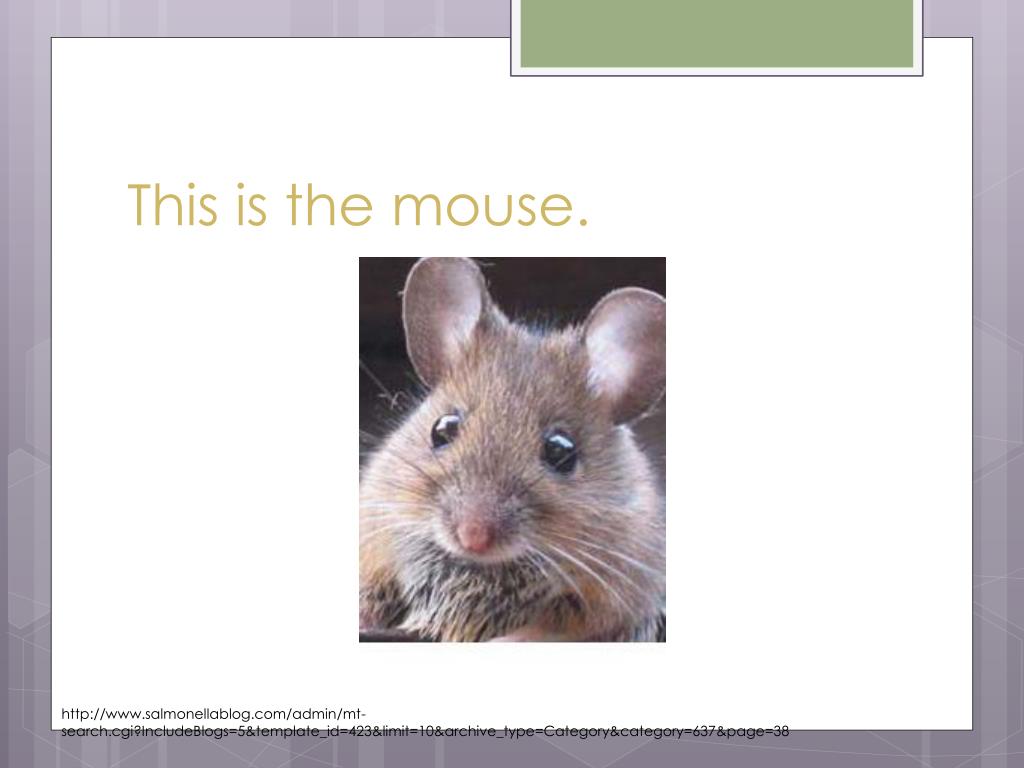 This is the mouse.

http://www.salmonellablog.com/admin/mt-search.cgi?IncludeBlogs=5&template_id=423&limit=10&archive_type=Category&category=637&page=38